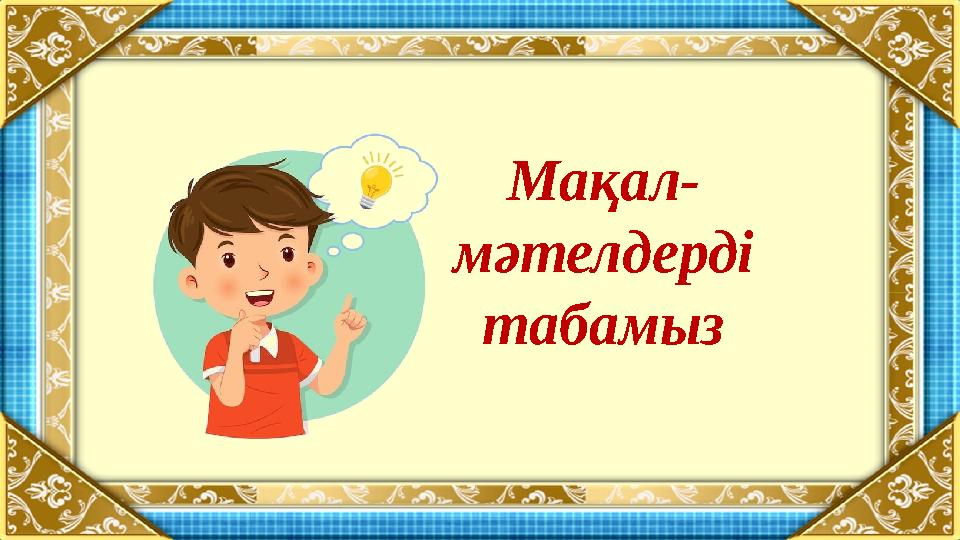 Мақал-мәтелдерді табамыз